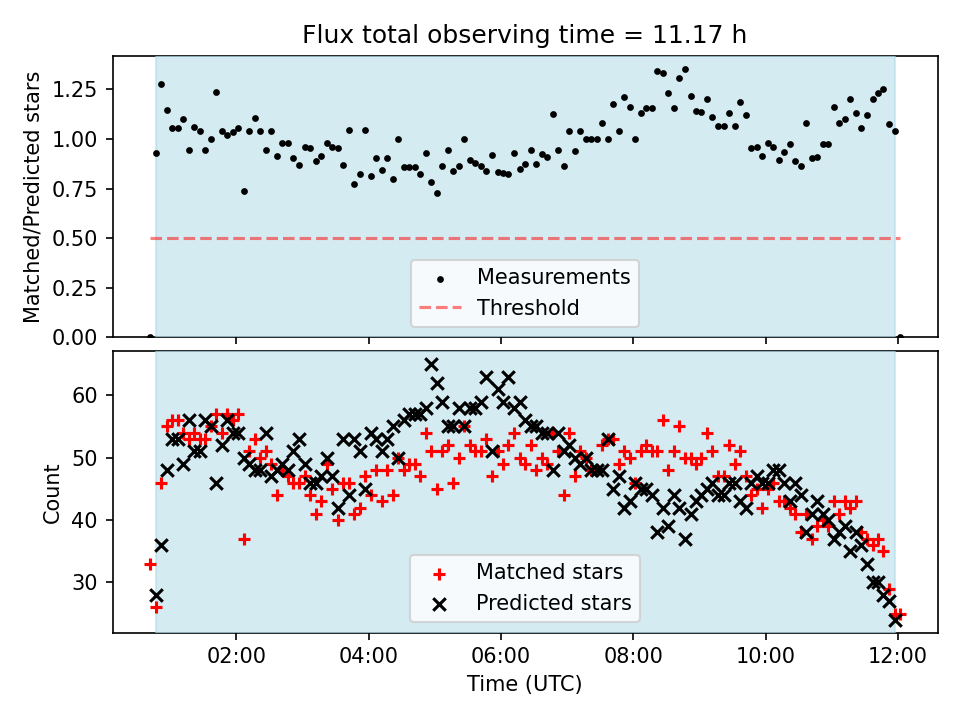 Flux total observing time = 11.17 h

Matched/Predicted stars

1.25
1.00
0.75
0.50
0.25
0.00

Measurements
Threshold

Count

60
50
40
30

Matched stars
Predicted stars

02:00
04:00
06:00
08:00
10:00
12:00

Time (UTC)